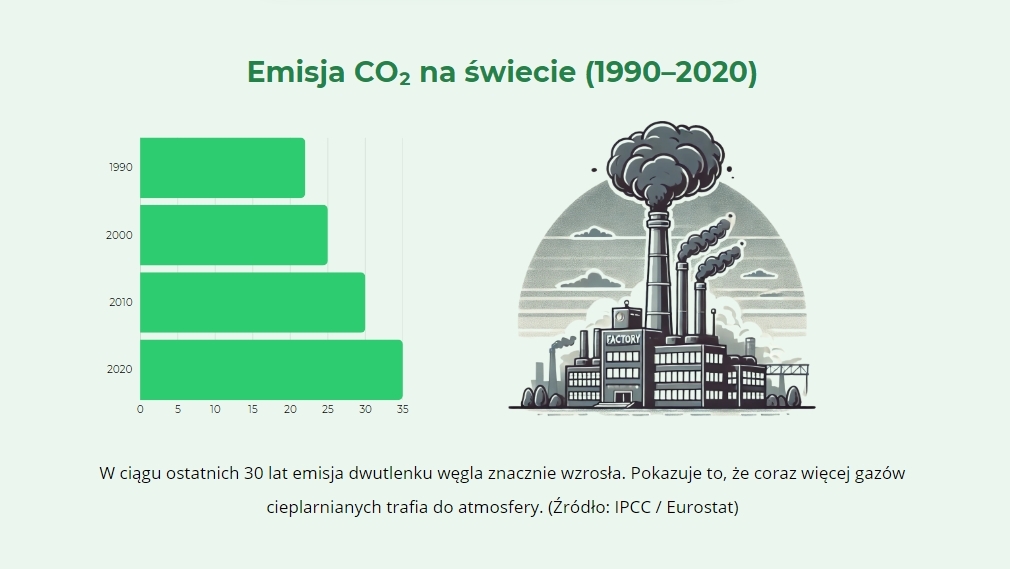 Emisja $CO_2$ na świecie (1990–2020)

1990
2000
2010
2020

0 5 10 15 20 25 30 35

FACTORY

W ciągu ostatnich 30 lat emisja dwutlenku węgla znacznie wzrosła. Pokazuje to, że coraz więcej gazów cieplarnianych trafia do atmosfery. (Źródło: IPCC / Eurostat)